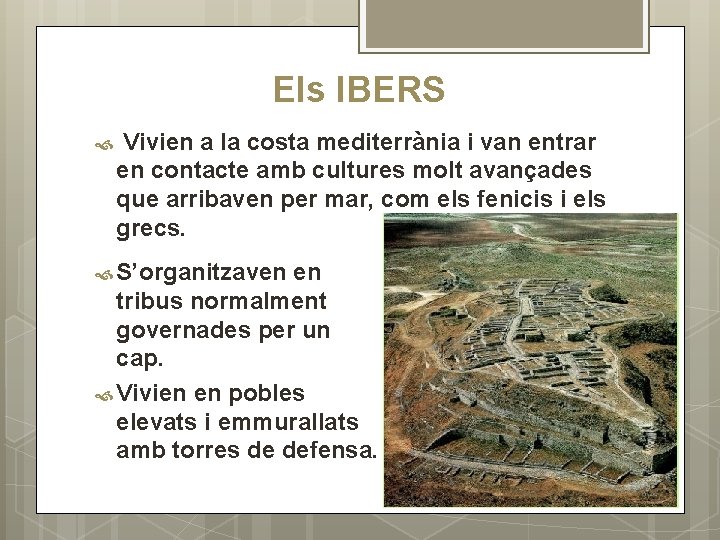 Els IBERS

Vivien a la costa mediterrània i van entrar en contacte amb cultures molt avançades que arribaven per mar, com els fenicis i els grecs.

S'organitzaven en tribus normalment governades per un cap.

Vivien en pobles elevats i emmurallats amb torres de defensa.